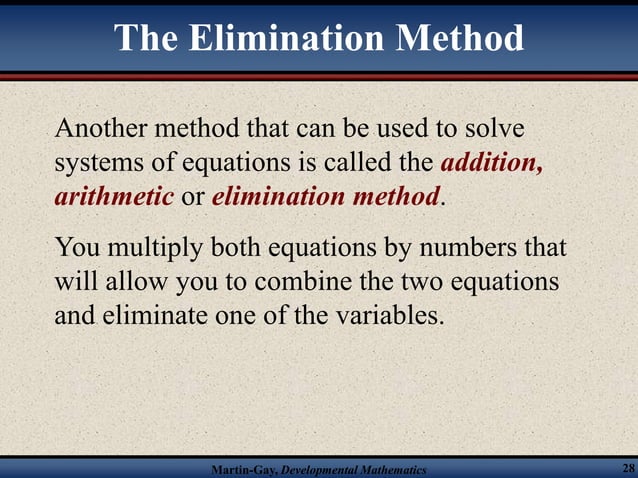 The Elimination Method

Another method that can be used to solve systems of equations is called the addition, arithmetic or elimination method.

You multiply both equations by numbers that will allow you to combine the two equations and eliminate one of the variables.

Martin-Gay, Developmental Mathematics

28